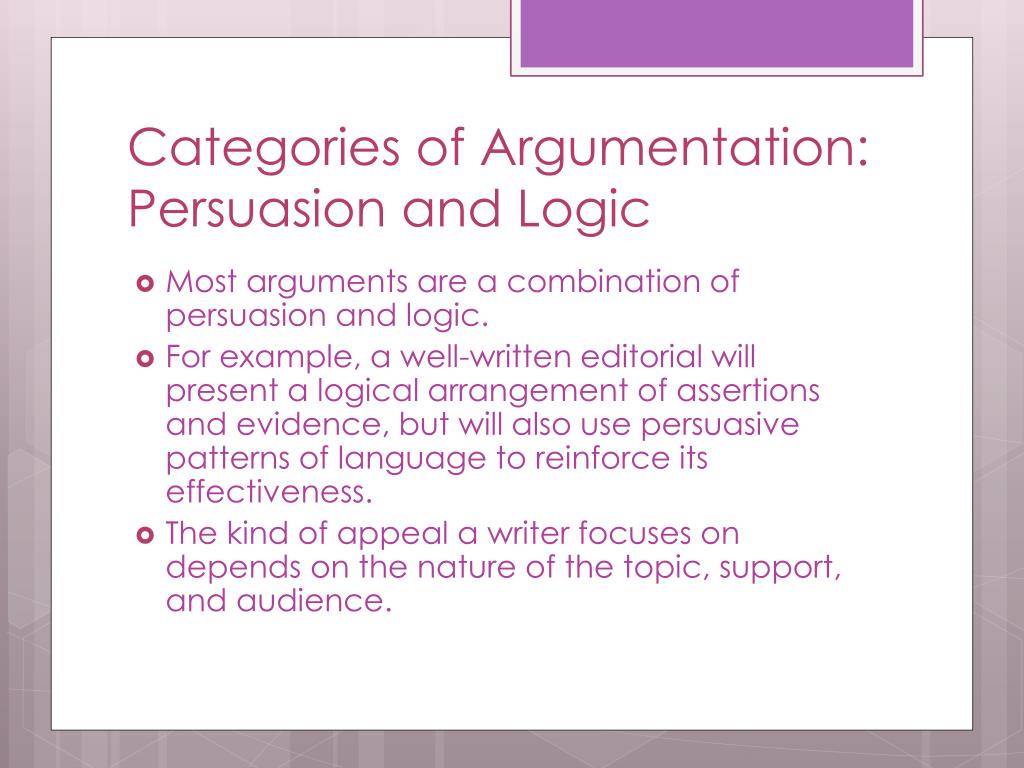 Categories of Argumentation: Persuasion and Logic

Most arguments are a combination of persuasion and logic.

For example, a well-written editorial will present a logical arrangement of assertions and evidence, but will also use persuasive patterns of language to reinforce its effectiveness.

The kind of appeal a writer focuses on depends on the nature of the topic, support, and audience.